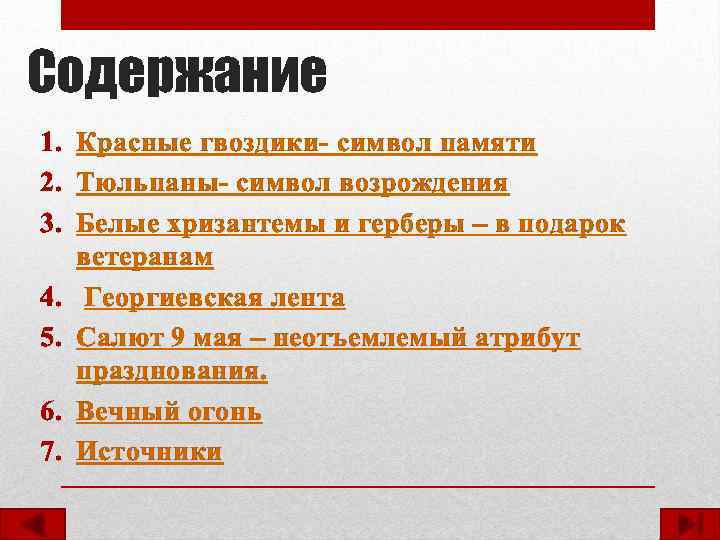 Содержание

1. Красные гвоздики- символ памяти
2. Тюльпаны- символ возрождения
3. Белые хризантемы и герберы – в подарок ветеранам
4. Георгиевская лента
5. Салют 9 мая – неотъемлемый атрибут празднования.
6. Вечный огонь
7. Источники